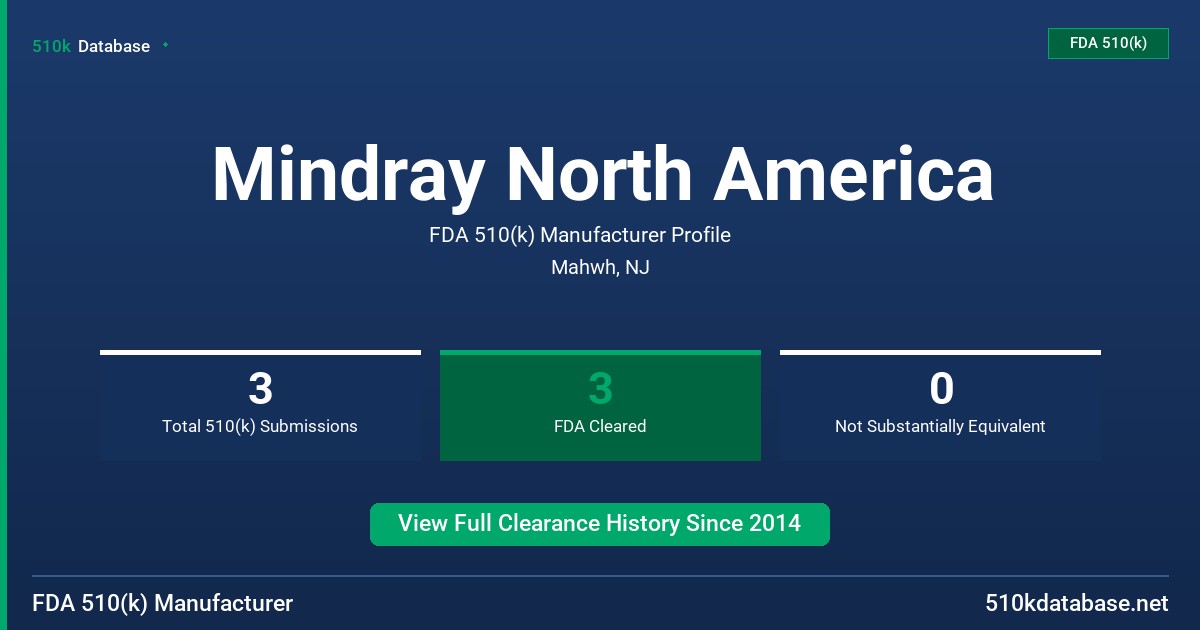 510k Database

FDA 510(k)

Mindray North America

FDA 510(k) Manufacturer Profile

Mahwh, NJ

3
Total 510(k) Submissions

3
FDA Cleared

0
Not Substantially Equivalent

View Full Clearance History Since 2014

FDA 510(k) Manufacturer

510kdatabase.net